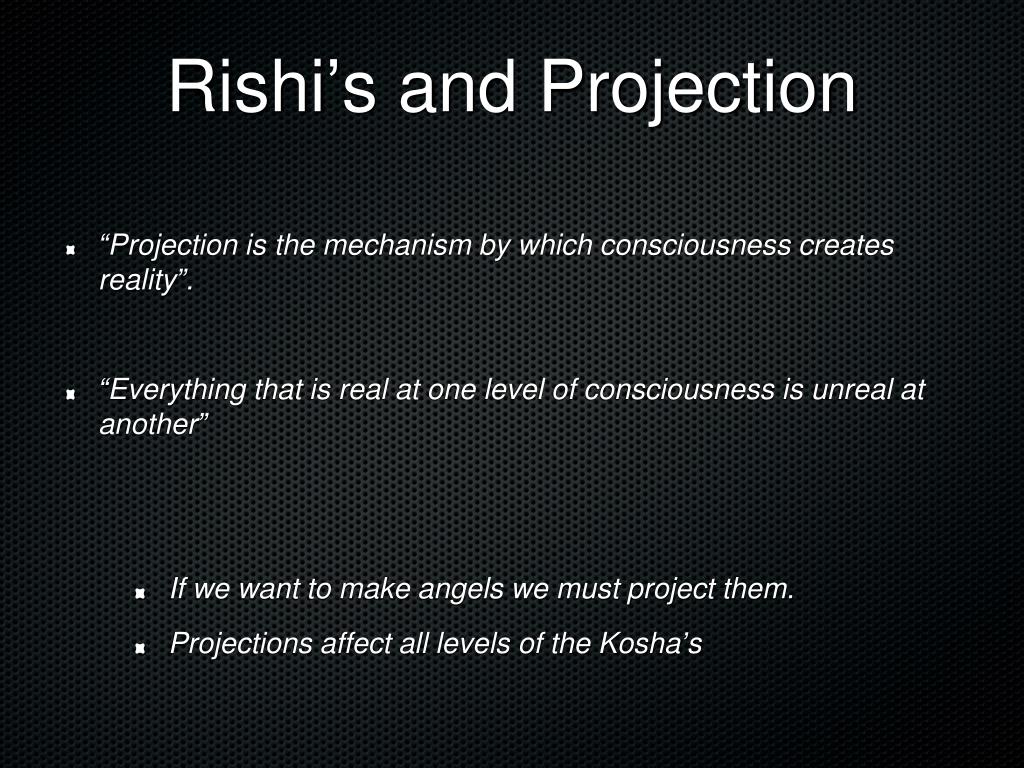 Rishi’s and Projection

“Projection is the mechanism by which consciousness creates reality”.

“Everything that is real at one level of consciousness is unreal at another”

If we want to make angels we must project them.

Projections affect all levels of the Kosha’s